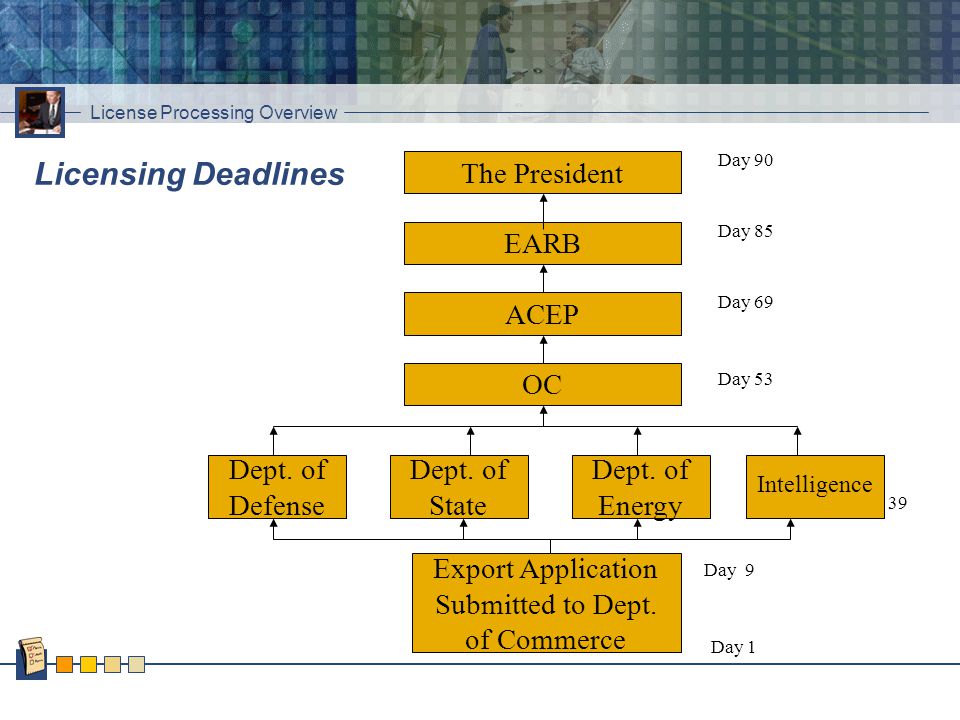 License Processing Overview

Licensing Deadlines

The President

Day 90

EARB

Day 85

ACEP

Day 69

OC

Day 53

Dept. of Defense

Dept. of State

Dept. of Energy

Intelligence

39

Export Application Submitted to Dept. of Commerce

Day 9

Day 1